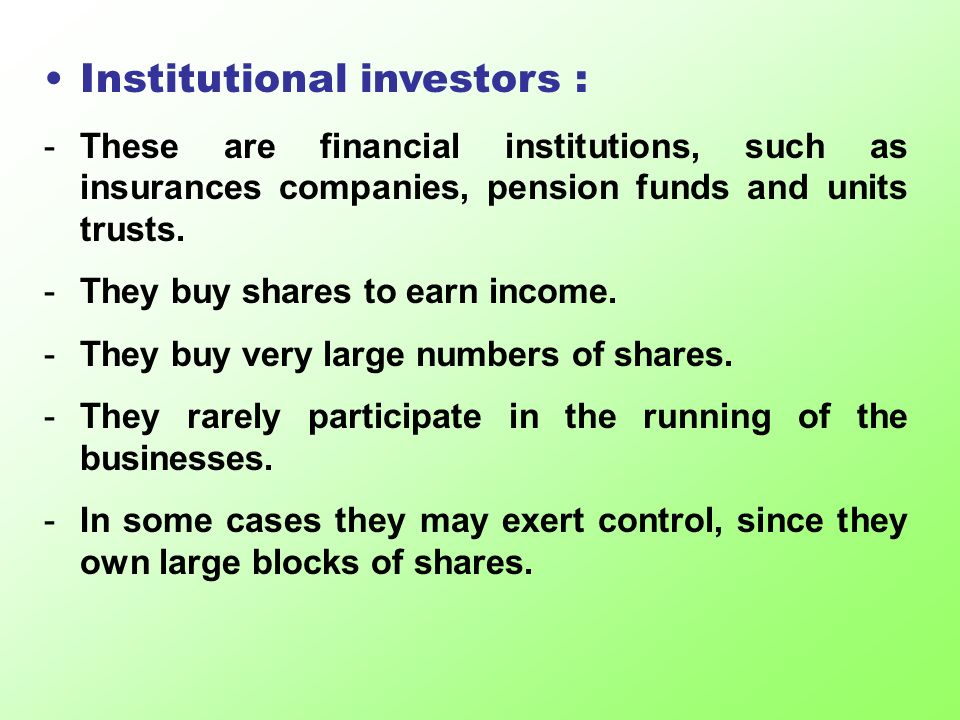 • Institutional investors :

- These are financial institutions, such as insurances companies, pension funds and units trusts.

- They buy shares to earn income.

- They buy very large numbers of shares.

- They rarely participate in the running of the businesses.

- In some cases they may exert control, since they own large blocks of shares.